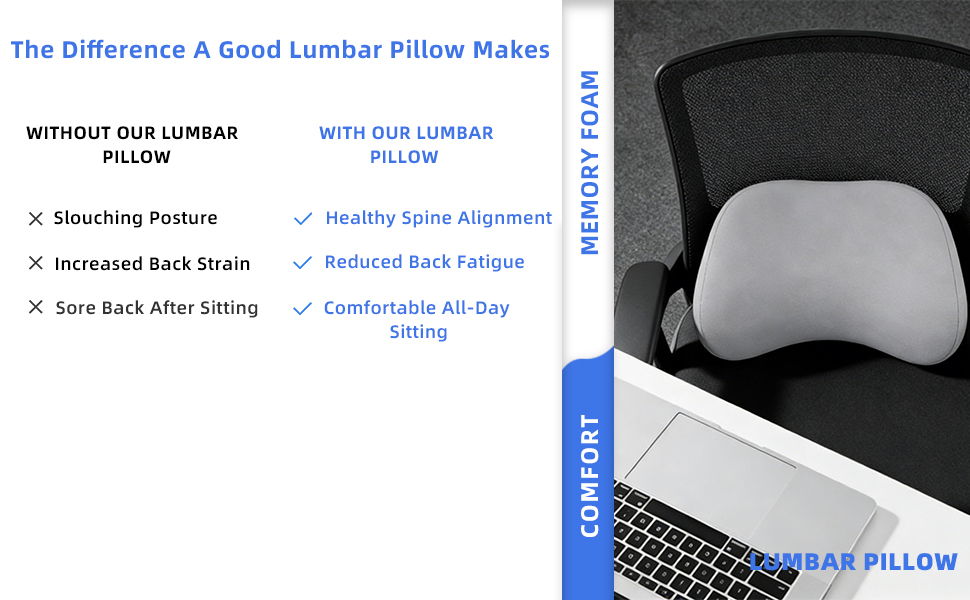 The Difference A Good Lumbar Pillow Makes

WITHOUT OUR LUMBAR PILLOW

× Slouching Posture

× Increased Back Strain

× Sore Back After Sitting

WITH OUR LUMBAR PILLOW

✓ Healthy Spine Alignment

✓ Reduced Back Fatigue

✓ Comfortable All-Day Sitting

MEMORY FOAM

COMFORT

LUMBAR PILLOW